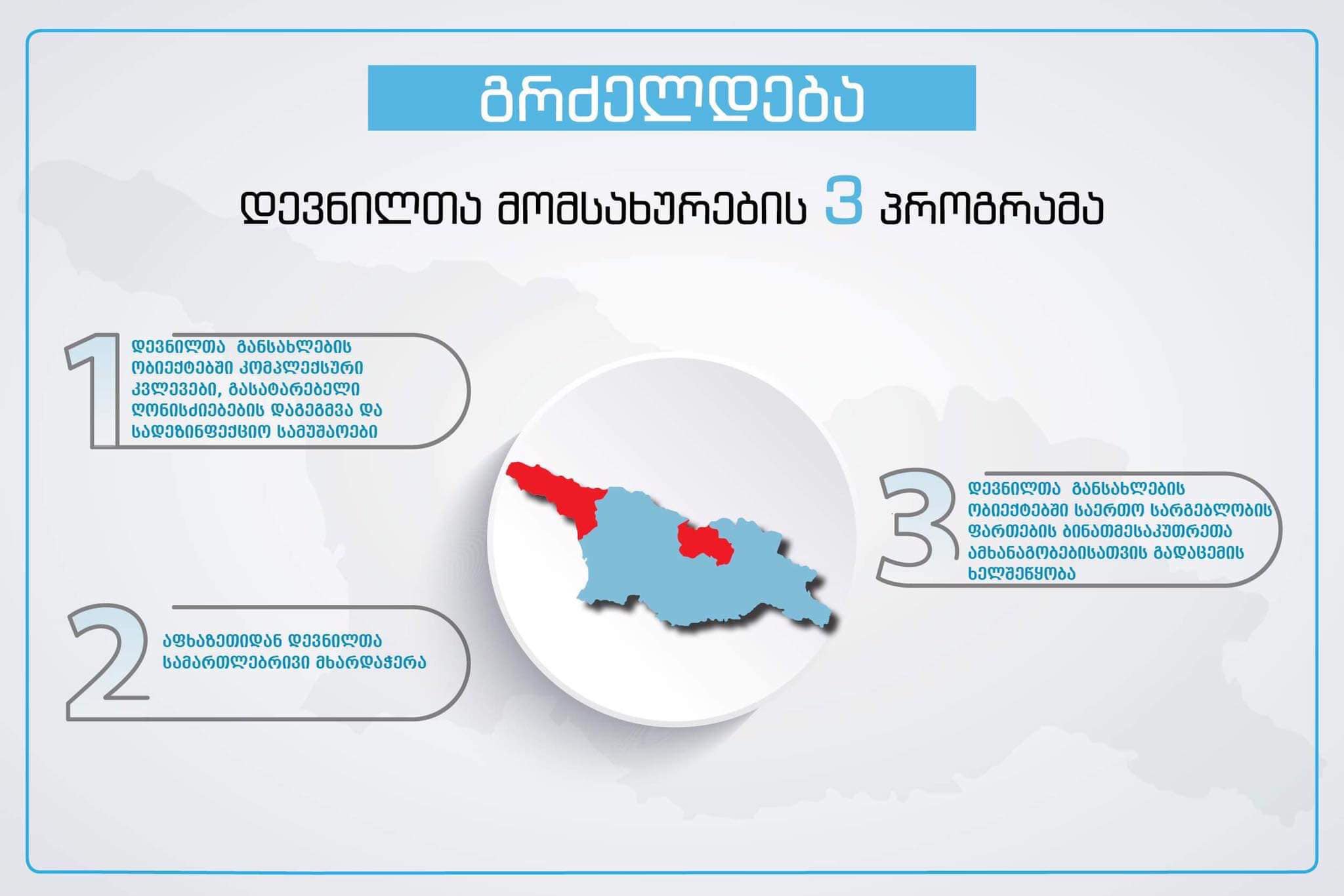 გრძელდება

დევნილთა მომსახურების 3 პროგრამა

1 დევნილთა განსახლების ობიექტებში კომპლექსური კვლევები, გასატარებელი ღონისძიებების დაგეგმვა და სადეზინფექციო სამუშაოები

2 აფხაზეთიდან დევნილთა სამართლებრივი მხარდაჭერა

3 დევნილთა განსახლების ობიექტებში საერთო სარგებლობის ფართების ბინათმესაკუთრეთა ამხანაგობებისათვის გადაცემის ხელშეწყობა